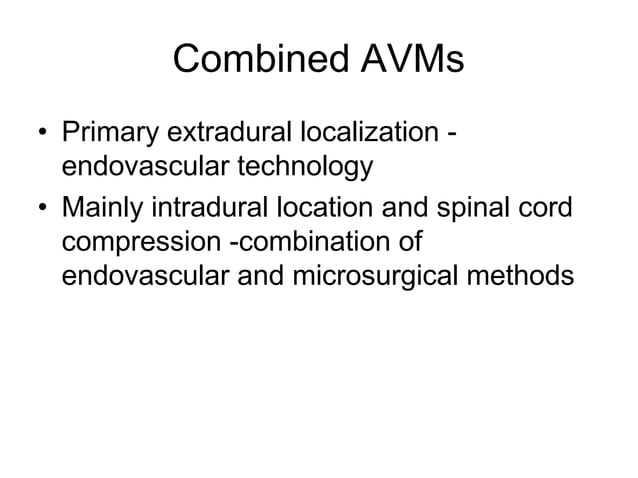 Combined AVMs

• Primary extradural localization - endovascular technology
• Mainly intradural location and spinal cord compression -combination of endovascular and microsurgical methods